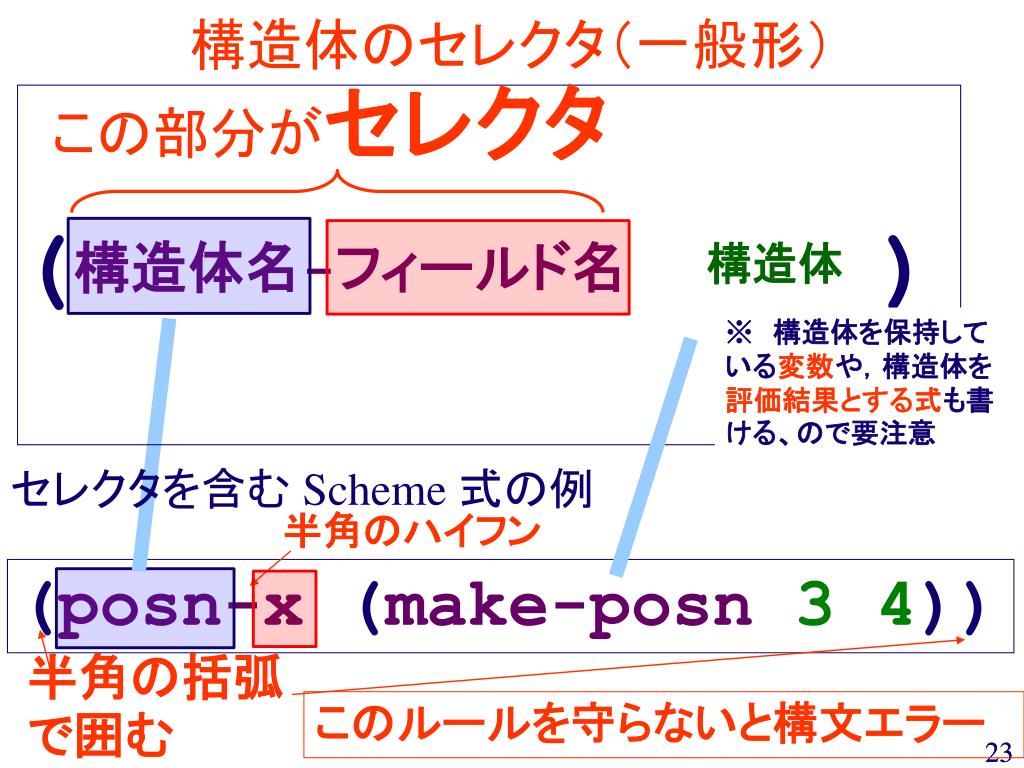 構造体のセレクタ(一般形)

この部分がセレクタ

( 構造体名-フィールド名 構造体 )

※ 構造体を保持している変数や，構造体を評価結果とする式も書ける、ので要注意

セレクタを含む Scheme 式の例

半角のハイフン

(posn-x (make-posn 3 4))

半角の括弧で囲む

このルールを守らないと構文エラー

23